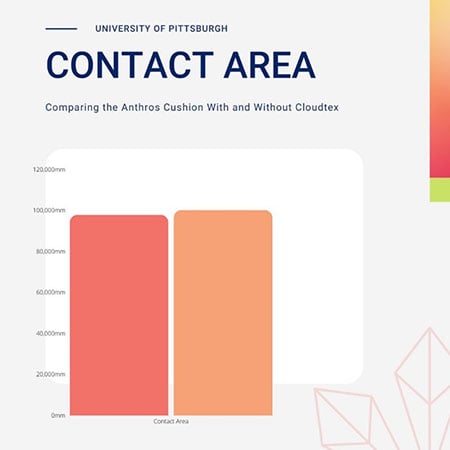 UNIVERSITY OF PITTSBURGH

CONTACT AREA

Comparing the Anthros Cushion With and Without Cloudtex

120,000mm
100,000mm
80,000mm
60,000mm
40,000mm
20,000mm
0mm

Contact Area